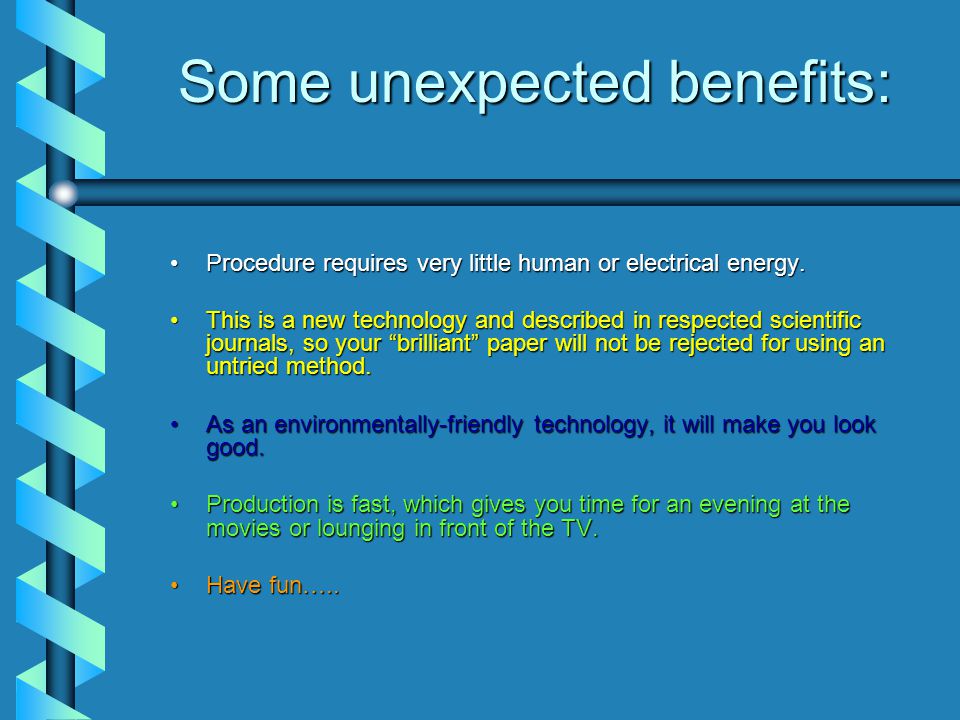 Some unexpected benefits:

• Procedure requires very little human or electrical energy.

• This is a new technology and described in respected scientific journals, so your “brilliant” paper will not be rejected for using an untried method.

• As an environmentally-friendly technology, it will make you look good.

• Production is fast, which gives you time for an evening at the movies or lounging in front of the TV.

• Have fun…..